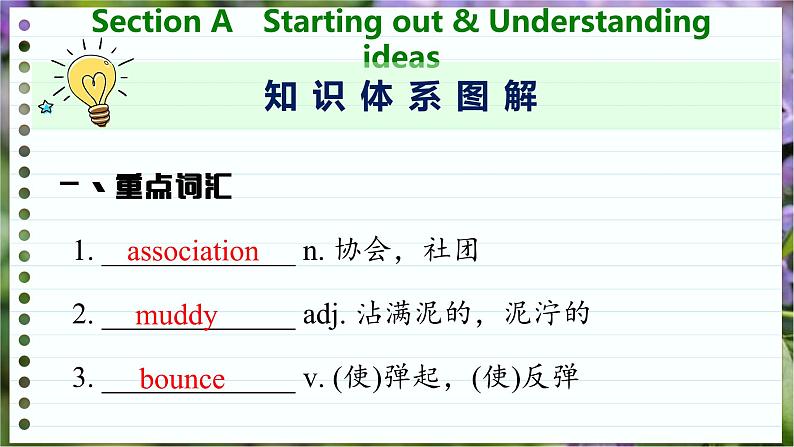 Section A Starting out & Understanding ideas

知识体系图解

一、重点词汇

1. association n. 协会，社团

2. muddy adj. 沾满泥的，泥泞的

3. bounce v. (使)弹起，(使)反弹